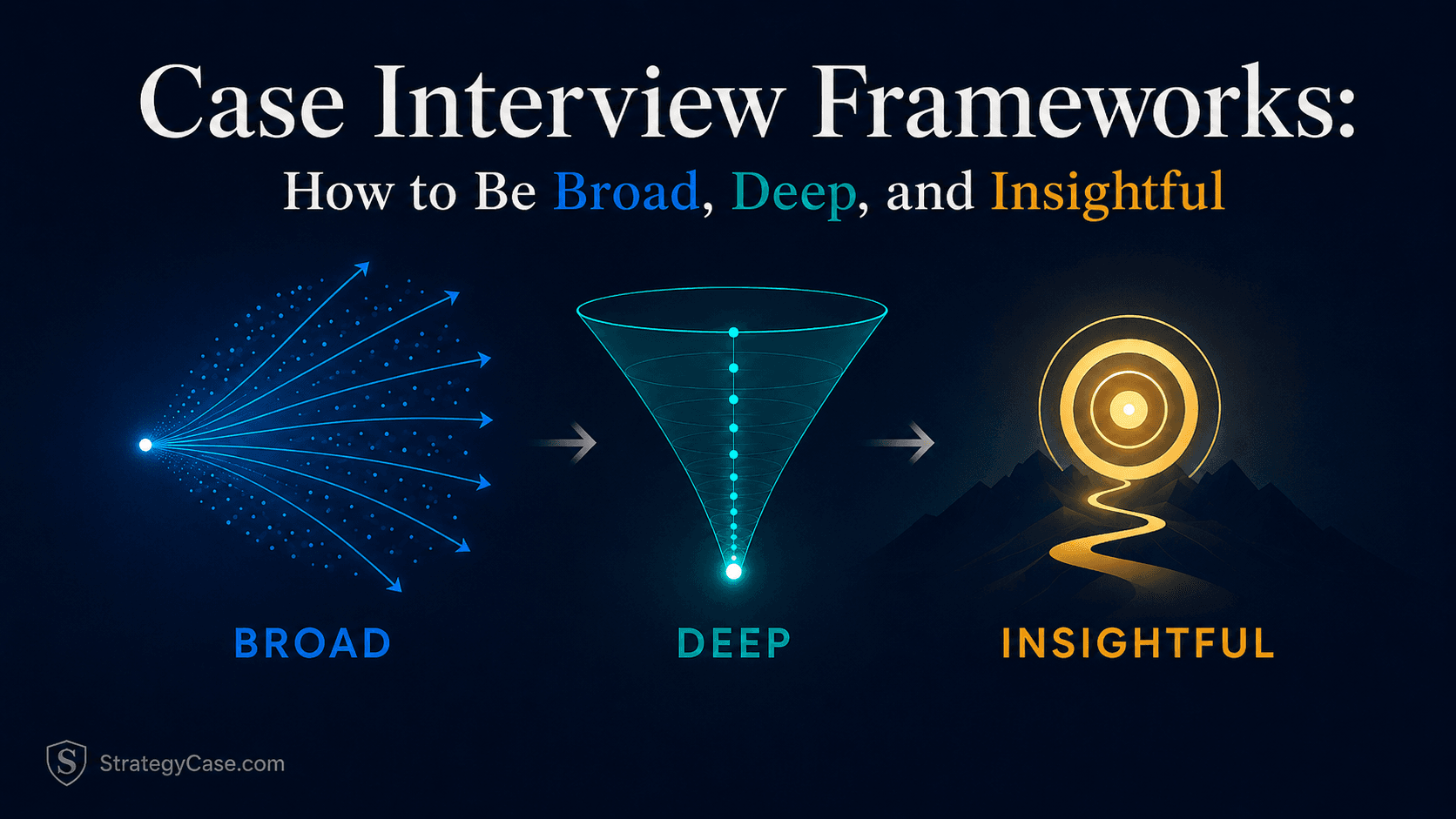 Case Interview Frameworks:
How to Be Broad, Deep, and Insightful

BROAD

DEEP

INSIGHTFUL

S StrategyCase.com